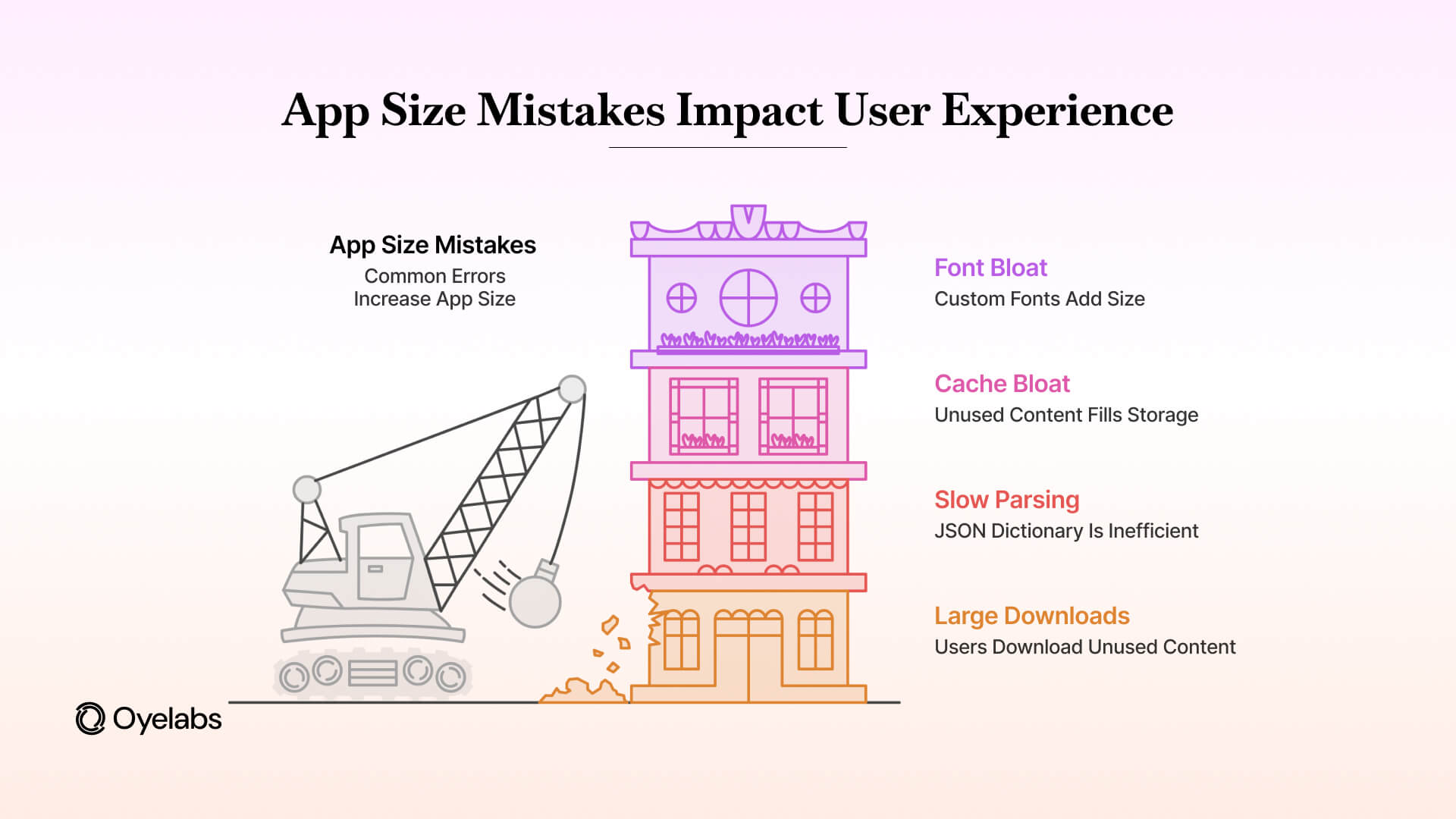 App Size Mistakes Impact User Experience

App Size Mistakes
Common Errors Increase App Size

Font Bloat
Custom Fonts Add Size

Cache Bloat
Unused Content Fills Storage

Slow Parsing
JSON Dictionary Is Inefficient

Large Downloads
Users Download Unused Content

Oyelabs